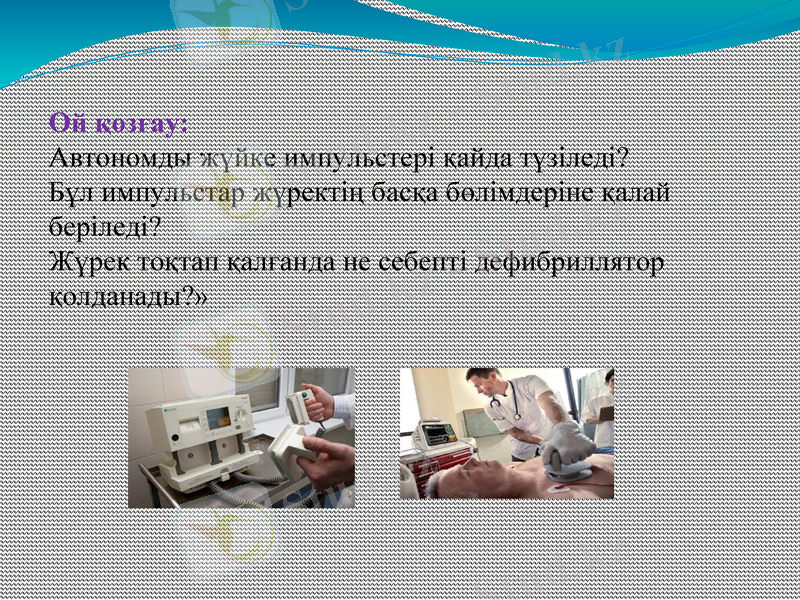 Ой қозғау:
Автономды жүйке импульстері қайда түзіледі?
Бұл импульстар жүректің басқа бөлімдеріне қалай беріледі?
Жүрек тоқтап қалғанда не себепті дефибриллятор қолданады?»